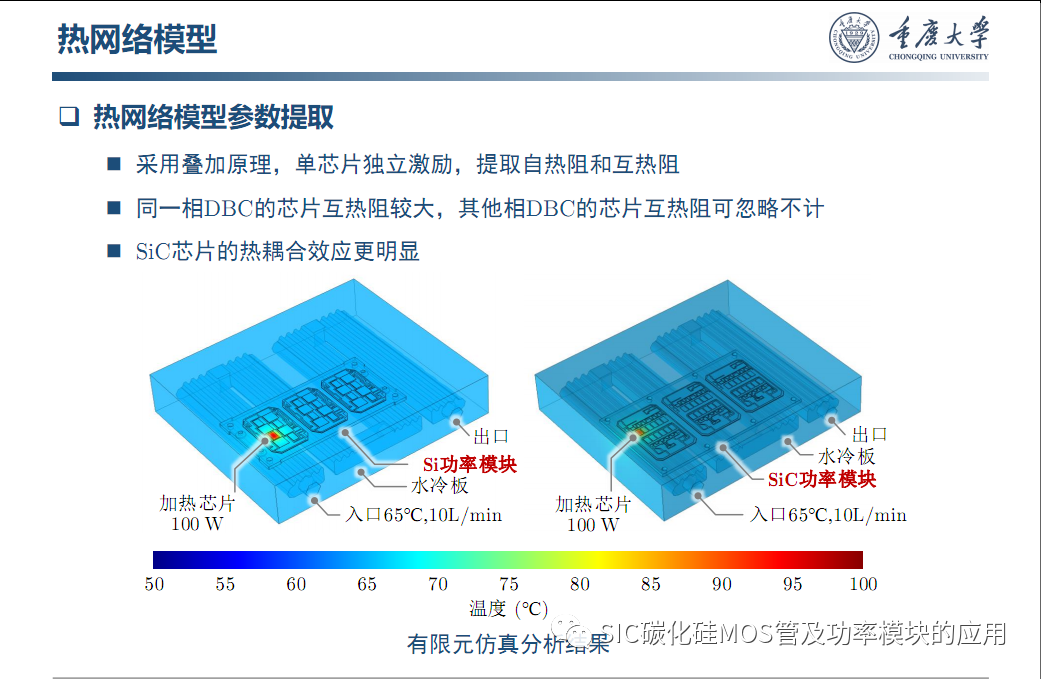 热网络模型

重庆大学
CHONGQING UNIVERSITY

❑ 热网络模型参数提取

■ 采用叠加原理，单芯片独立激励，提取自热阻和互热阻

■ 同一相DBC的芯片互热阻较大，其他相DBC的芯片互热阻可忽略不计

■ SiC芯片的热耦合效应更明显

出口
Si功率模块
水冷板
加热芯片
100 W
入口65℃,10L/min

出口
水冷板
SiC功率模块
加热芯片
100 W
入口65℃,10L/min

50 55 60 65 70 75 80 85 90 95 100
温度 (℃)

有限元仿真分析结果

SIC碳化硅MOS管及功率模块的应用